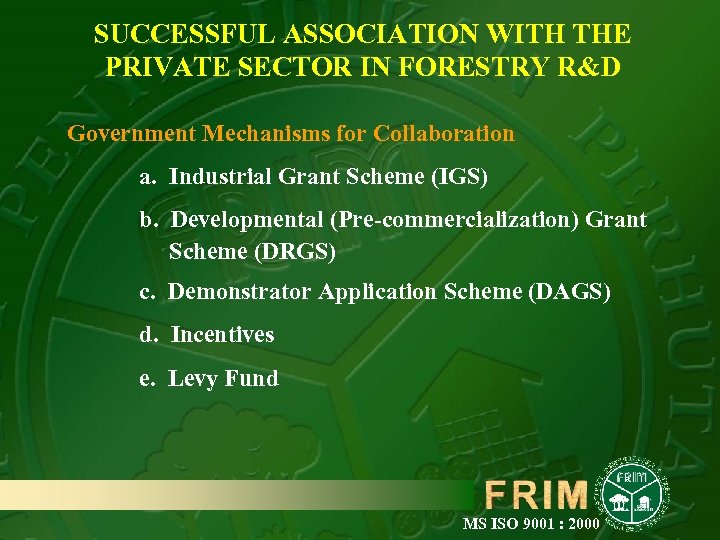 SUCCESSFUL ASSOCIATION WITH THE PRIVATE SECTOR IN FORESTRY R&D

Government Mechanisms for Collaboration

a. Industrial Grant Scheme (IGS)

b. Developmental (Pre-commercialization) Grant Scheme (DRGS)

c. Demonstrator Application Scheme (DAGS)

d. Incentives

e. Levy Fund

FRIM

FRIM

MS ISO 9001 : 2000